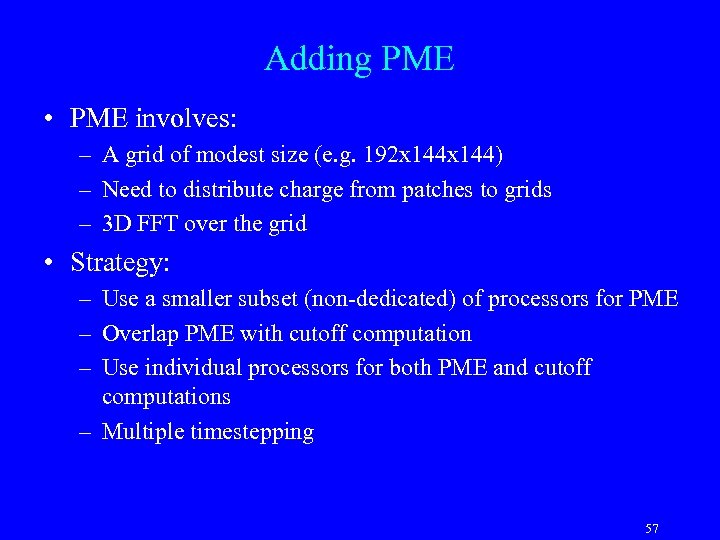 Adding PME

• PME involves:
– A grid of modest size (e.g. 192x144x144)
– Need to distribute charge from patches to grids
– 3D FFT over the grid

• Strategy:
– Use a smaller subset (non-dedicated) of processors for PME
– Overlap PME with cutoff computation
– Use individual processors for both PME and cutoff computations
– Multiple timestepping

57